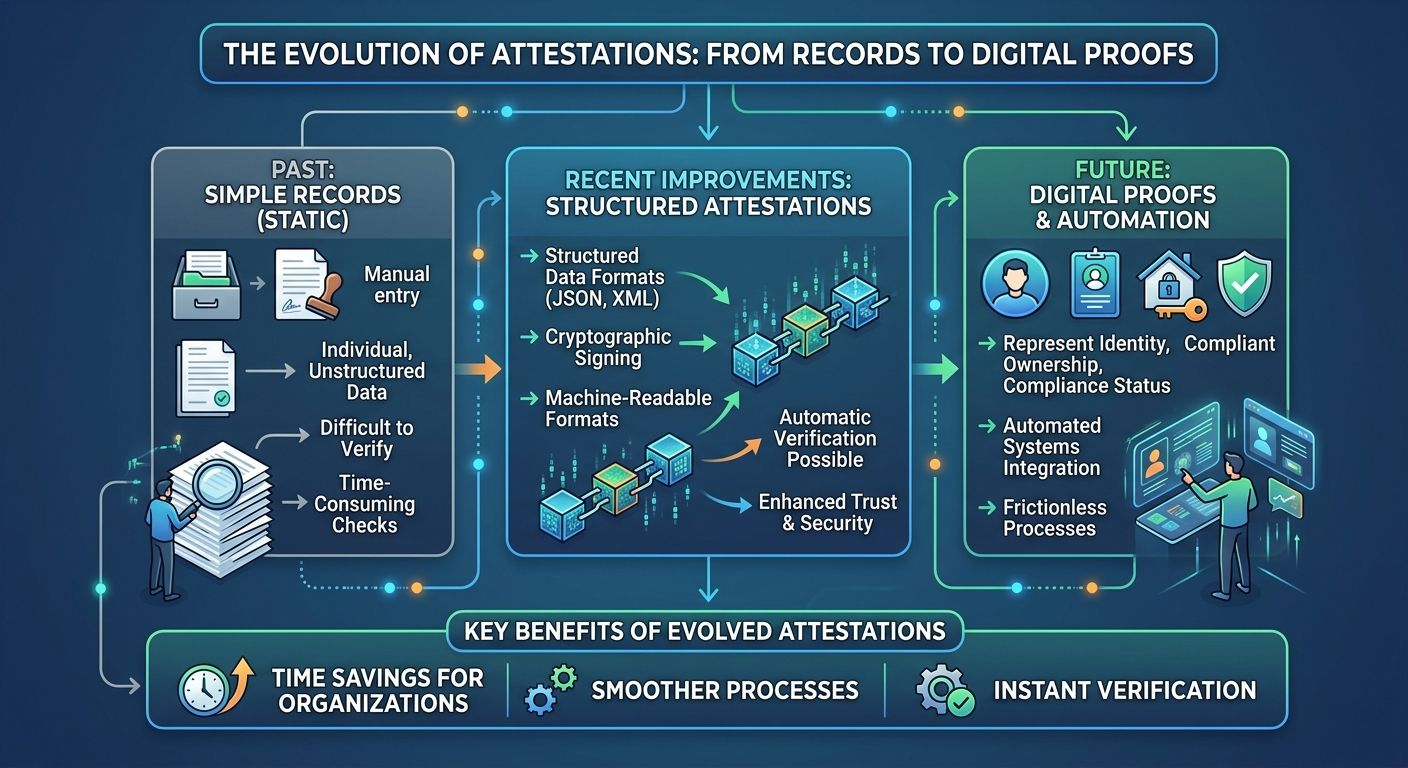 THE EVOLUTION OF ATTESTATIONS: FROM RECORDS TO DIGITAL PROOFS

PAST:
SIMPLE RECORDS (STATIC)

Manual entry

Individual, Unstructured Data

Difficult to Verify

Time-Consuming Checks

RECENT IMPROVEMENTS:
STRUCTURED ATTESTATIONS

→ Structured Data Formats (JSON, XML)

→ Cryptographic Signing

→ Machine-Readable Formats

Automatic Verification Possible

Enhanced Trust & Security

FUTURE:
DIGITAL PROOFS & AUTOMATION

→ Represent Identity, Ownership, Compliance Status

Compliant

→ Automated Systems Integration

→ Frictionless Processes

KEY BENEFITS OF EVOLVED ATTESTATIONS

TIME SAVINGS FOR ORGANIZATIONS

SMOOTHER PROCESSES

INSTANT VERIFICATION